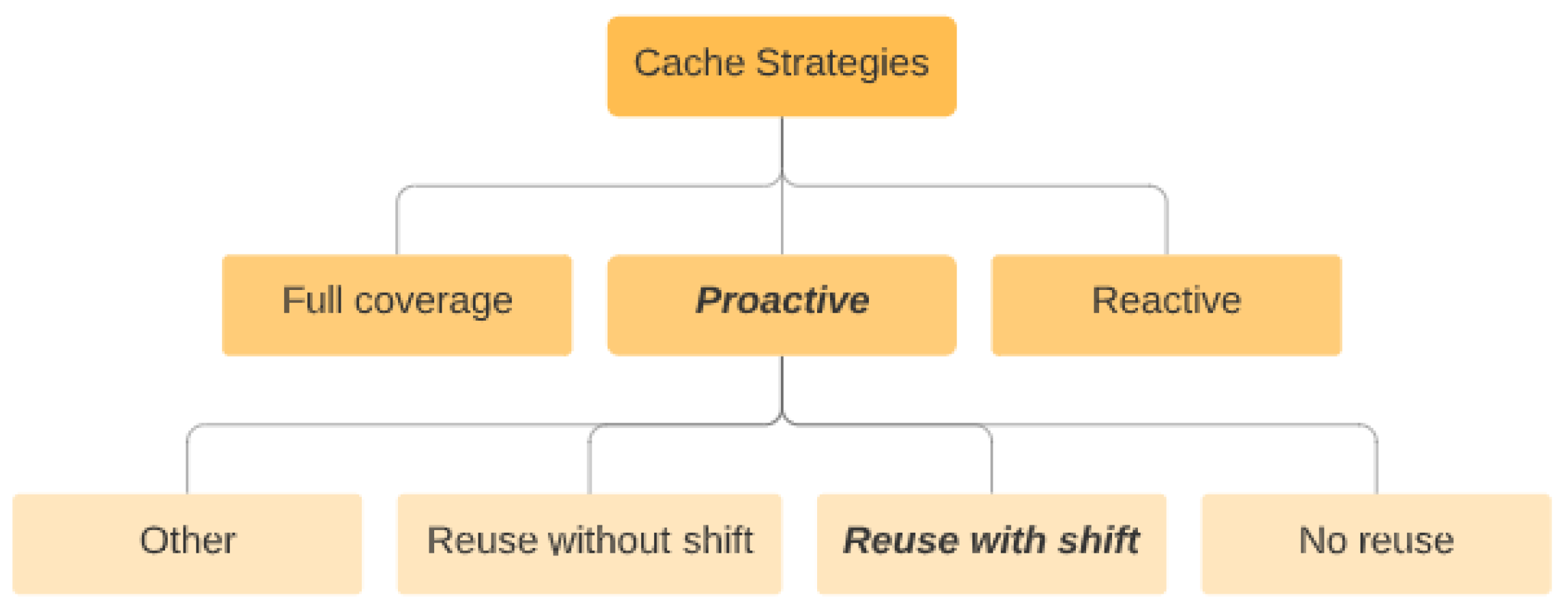 Cache Strategies

Full coverage

Proactive

Reactive

Other

Reuse without shift

Reuse with shift

No reuse